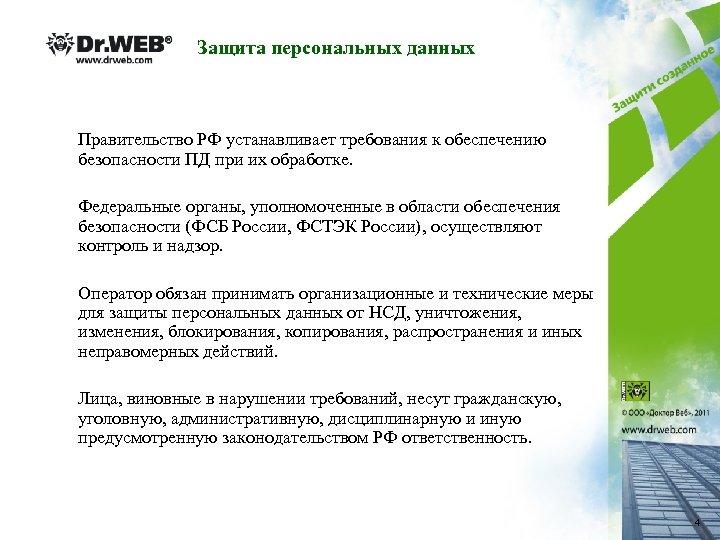 Dr.WEB®
www.drweb.com

Защита персональных данных

Защити созданное

Правительство РФ устанавливает требования к обеспечению безопасности ПД при их обработке.

Федеральные органы, уполномоченные в области обеспечения безопасности (ФСБ России, ФСТЭК России), осуществляют контроль и надзор.

Оператор обязан принимать организационные и технические меры для защиты персональных данных от НСД, уничтожения, изменения, блокирования, копирования, распространения и иных неправомерных действий.

Лица, виновные в нарушении требований, несут гражданскую, уголовную, административную, дисциплинарную и иную предусмотренную законодательством РФ ответственность.

© ООО «Доктор Веб», 2011
www.drweb.com

4